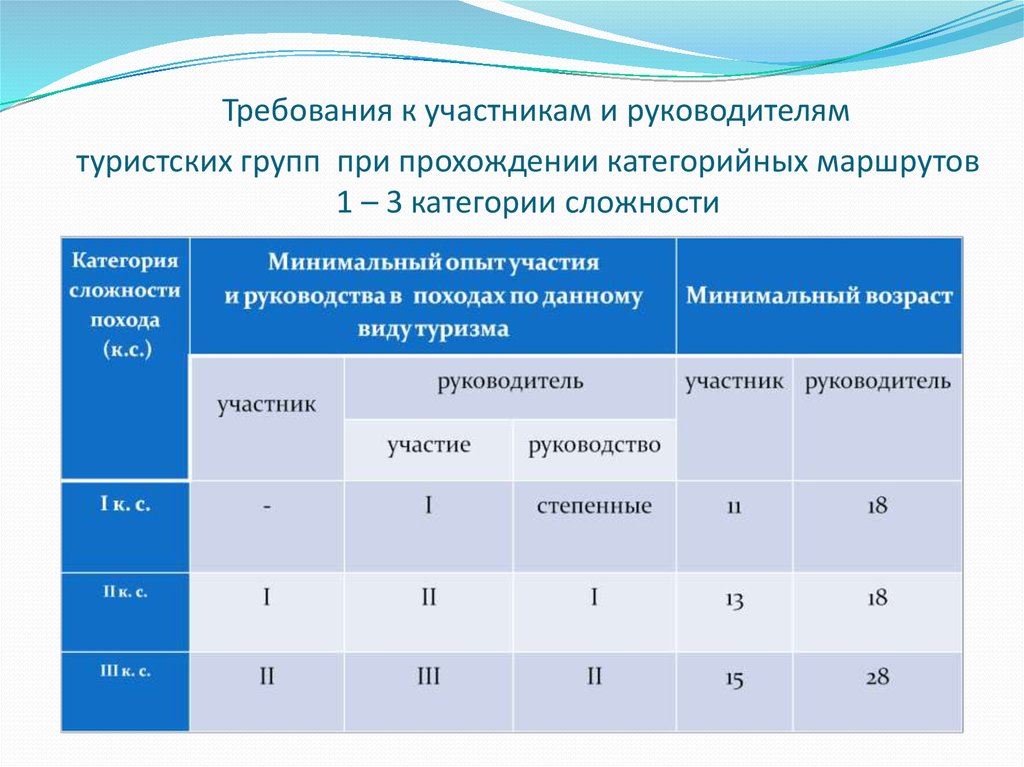 Требования к участникам и руководителям туристских групп при прохождении категорийных маршрутов 1 – 3 категории сложности

| Категория сложности похода (к.с.) | Минимальный опыт участия и руководства в походах по данному виду туризма | | | Минимальный возраст | |
|---|---|---|---|---|---|
| | участник | руководитель | | участник | руководитель |
| | | участие | руководство | | |
| I к. с. | - | I | степенные | 11 | 18 |
| II к. с. | I | II | I | 13 | 18 |
| III к. с. | II | III | II | 15 | 28 |